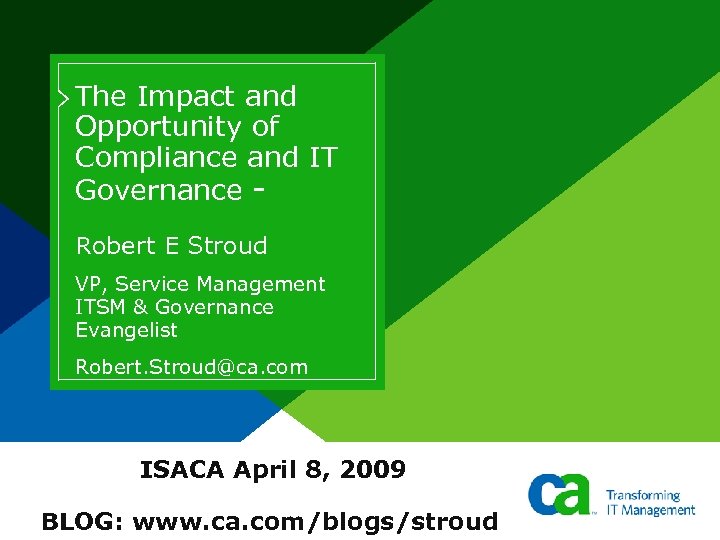 The Impact and Opportunity of Compliance and IT Governance -

Robert E Stroud

VP, Service Management ITSM & Governance Evangelist

Robert.Stroud@ca.com

ISACA April 8, 2009

BLOG: www.ca.com/blogs/stroud

ca Transforming IT Management